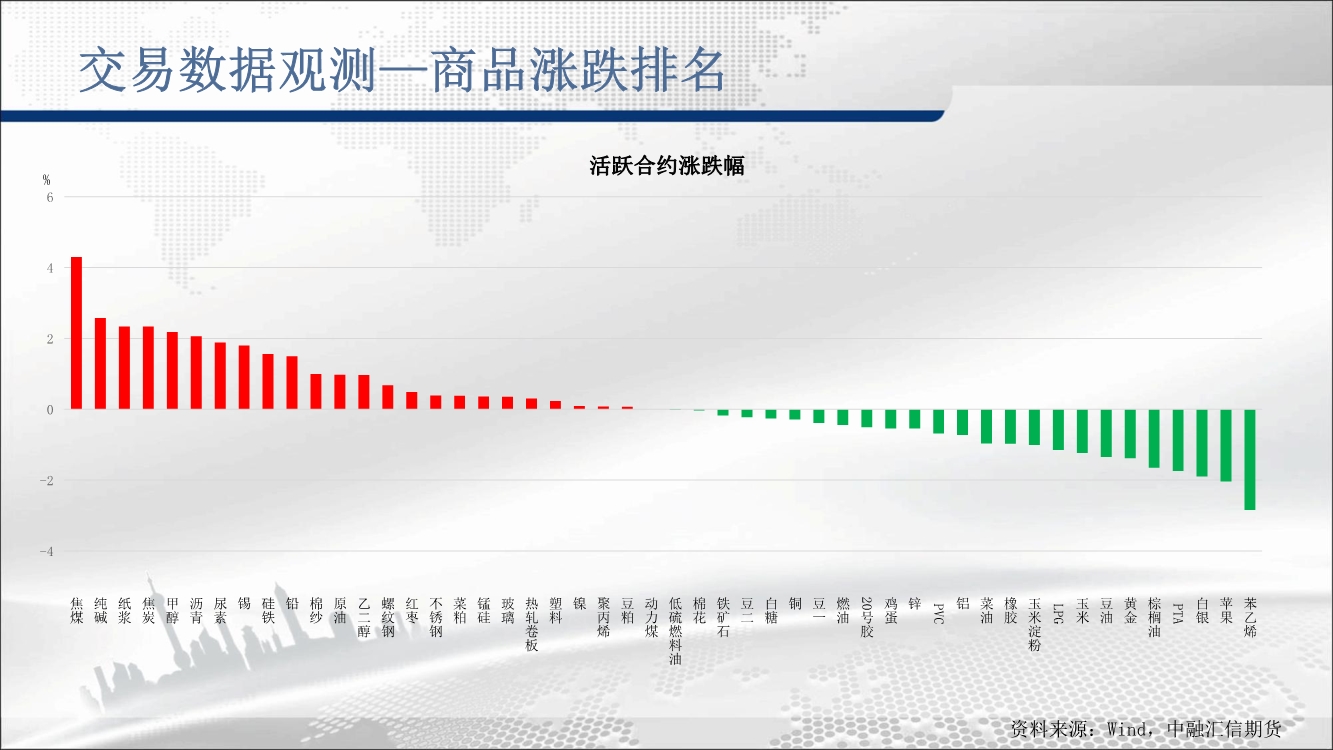 交易数据观测—商品涨跌排名

活跃合约涨跌幅

%
6
4
2
0
-2
-4

焦煤 纯碱 纸浆 焦炭 甲醇 沥青 尿素 锡 硅铁 铅 棉纱 原油 乙二醇 螺纹钢 红枣 不锈钢 菜粕 锰硅 玻璃 热轧卷板 塑料 镍 聚丙烯 豆粕 动力煤 低硫燃料油 棉花 铁矿石 豆二 白糖 铜 豆一 燃油 20号胶 鸡蛋 锌 PVC 铝 菜油 橡胶 玉米淀粉 LPG 玉米 豆油 黄金 棕榈油 PTA 白银 苹果 苯乙烯

资料来源：Wind，中融汇信期货